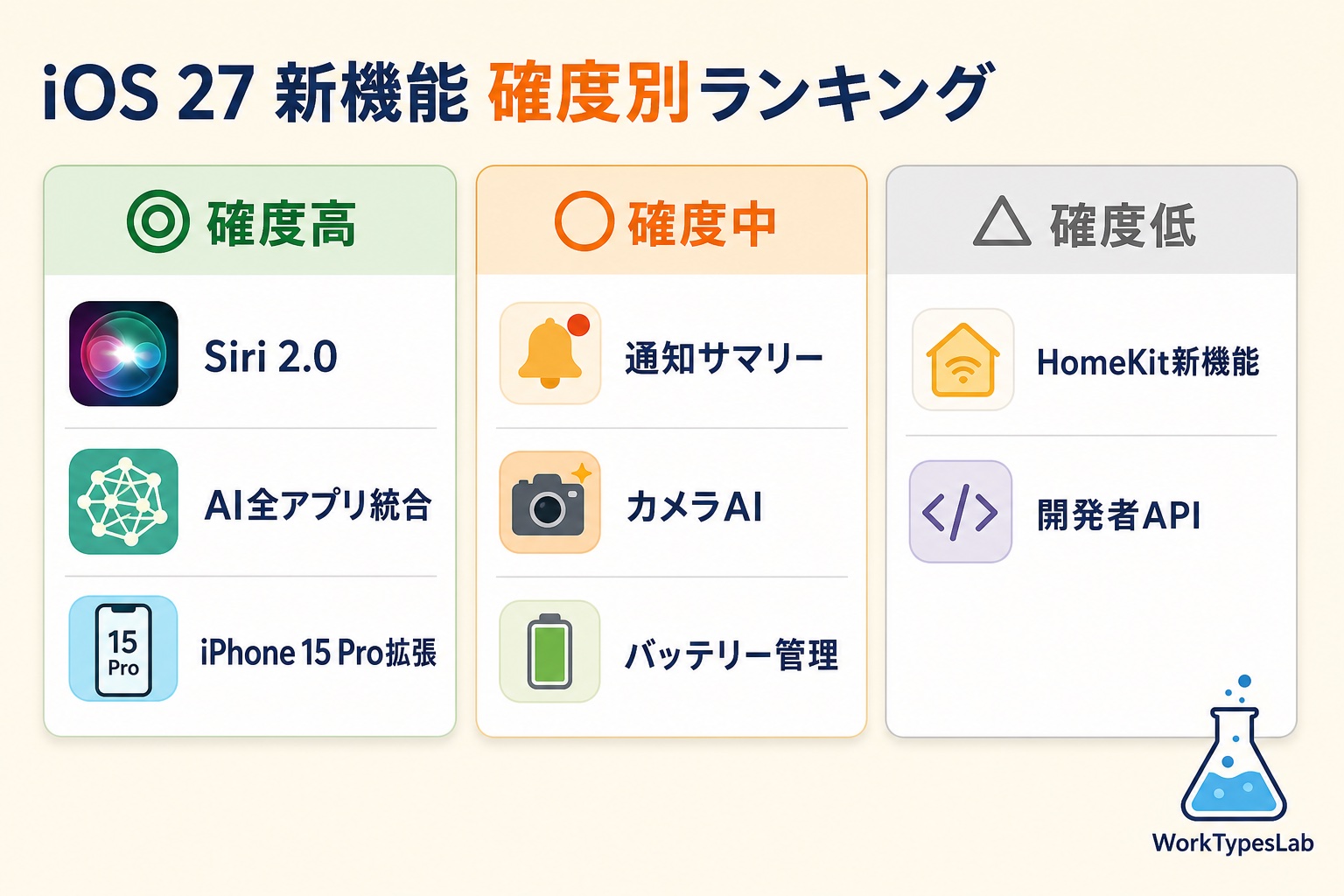 iOS 27 新機能 確度別ランキング

◎ 確度高

Siri 2.0

AI全アプリ統合

15 Pro

iPhone 15 Pro拡張

○ 確度中

通知サマリー

カメラAI

バッテリー管理

△ 確度低

HomeKit新機能

</>

開発者API

WorkTypesLab